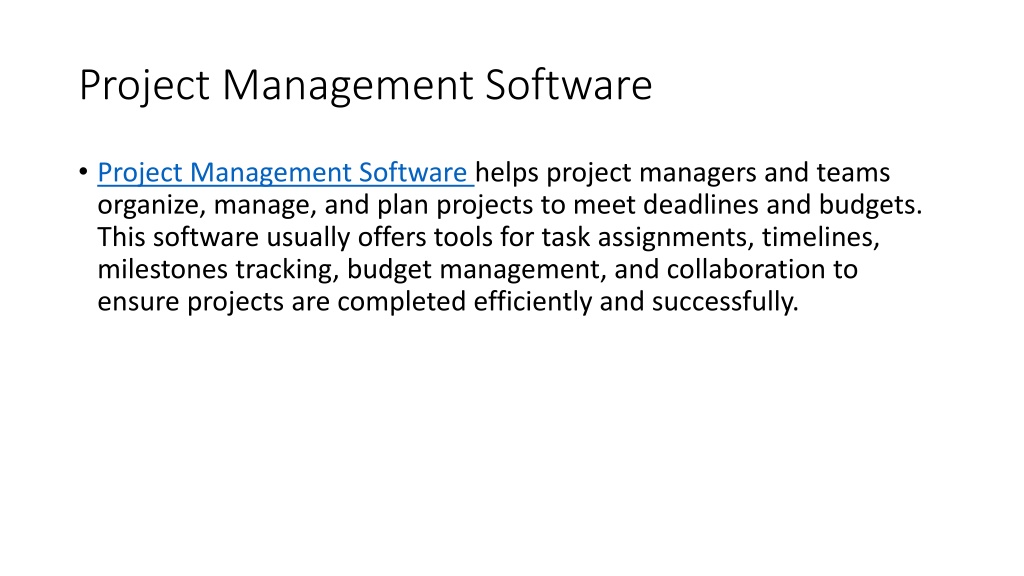 Project Management Software

• Project Management Software helps project managers and teams organize, manage, and plan projects to meet deadlines and budgets. This software usually offers tools for task assignments, timelines, milestones tracking, budget management, and collaboration to ensure projects are completed efficiently and successfully.